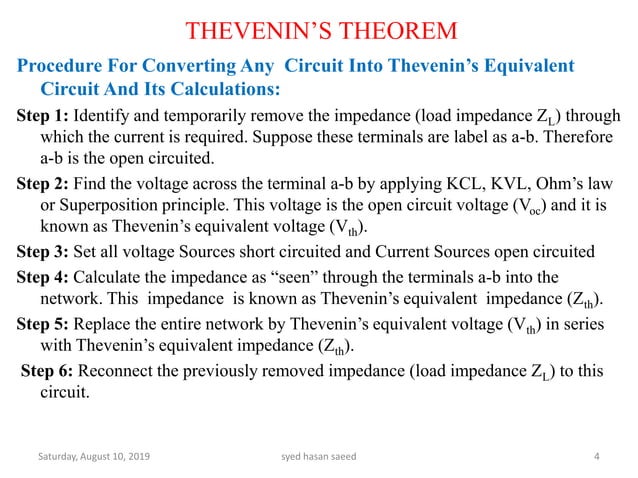 THEVENIN'S THEOREM

Procedure For Converting Any Circuit Into Thevenin's Equivalent Circuit And Its Calculations:

Step 1: Identify and temporarily remove the impedance (load impedance $Z_L$) through which the current is required. Suppose these terminals are label as a-b. Therefore a-b is the open circuited.

Step 2: Find the voltage across the terminal a-b by applying KCL, KVL, Ohm's law or Superposition principle. This voltage is the open circuit voltage ($V_{oc}$) and it is known as Thevenin's equivalent voltage ($V_{th}$).

Step 3: Set all voltage Sources short circuited and Current Sources open circuited

Step 4: Calculate the impedance as "seen" through the terminals a-b into the network. This impedance is known as Thevenin's equivalent impedance ($Z_{th}$).

Step 5: Replace the entire network by Thevenin's equivalent voltage ($V_{th}$) in series with Thevenin's equivalent impedance ($Z_{th}$).

Step 6: Reconnect the previously removed impedance (load impedance $Z_L$) to this circuit.

Saturday, August 10, 2019

syed hasan saeed

4